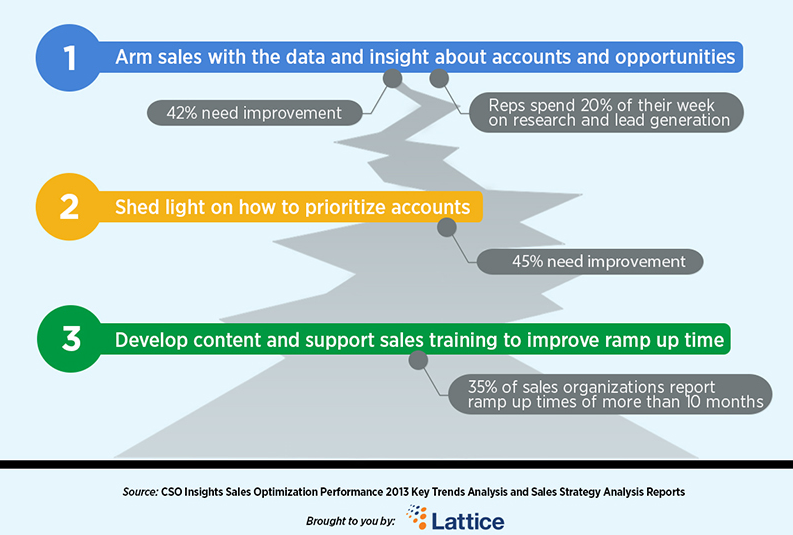 1 Arm sales with the data and insight about accounts and opportunities

42% need improvement

Reps spend 20% of their week on research and lead generation

2 Shed light on how to prioritize accounts

45% need improvement

3 Develop content and support sales training to improve ramp up time

35% of sales organizations report ramp up times of more than 10 months

Source: CSO Insights Sales Optimization Performance 2013 Key Trends Analysis and Sales Strategy Analysis Reports

Brought to you by: Lattice